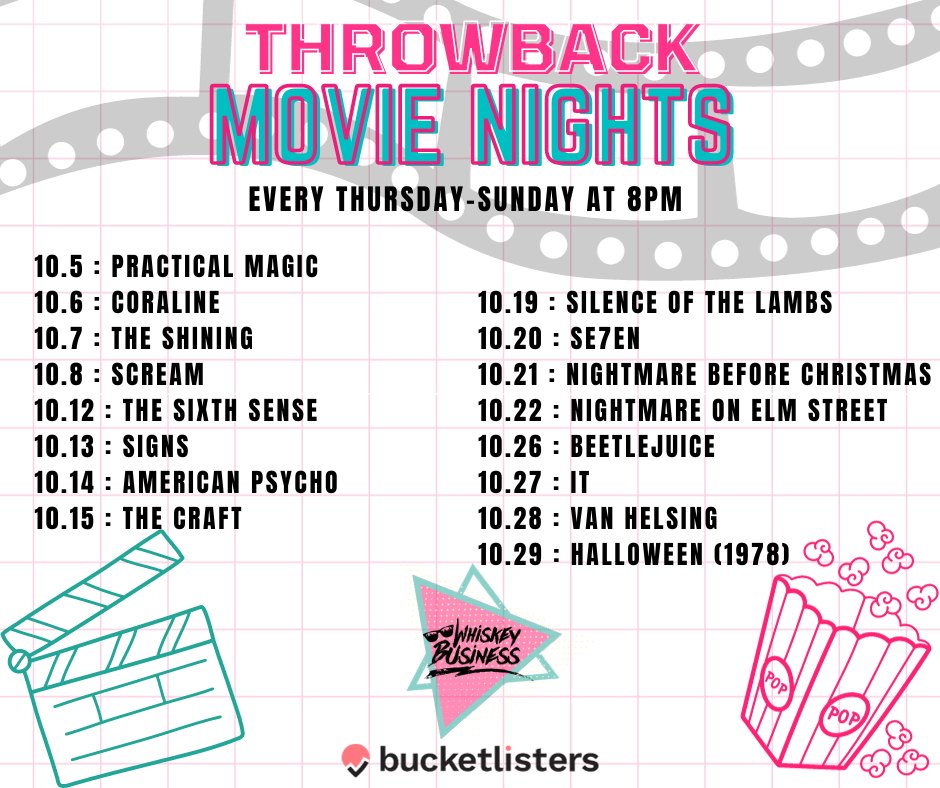 THROWBACK
MOVIE NIGHTS

EVERY THURSDAY-SUNDAY AT 8PM

10.5 : PRACTICAL MAGIC
10.6 : CORALINE
10.7 : THE SHINING
10.8 : SCREAM
10.12 : THE SIXTH SENSE
10.13 : SIGNS
10.14 : AMERICAN PSYCHO
10.15 : THE CRAFT

10.19 : SILENCE OF THE LAMBS
10.20 : SE7EN
10.21 : NIGHTMARE BEFORE CHRISTMAS
10.22 : NIGHTMARE ON ELM STREET
10.26 : BEETLEJUICE
10.27 : IT
10.28 : VAN HELSING
10.29 : HALLOWEEN (1978)

WHISKEY BUSINESS

POP
POP

bucketlisters